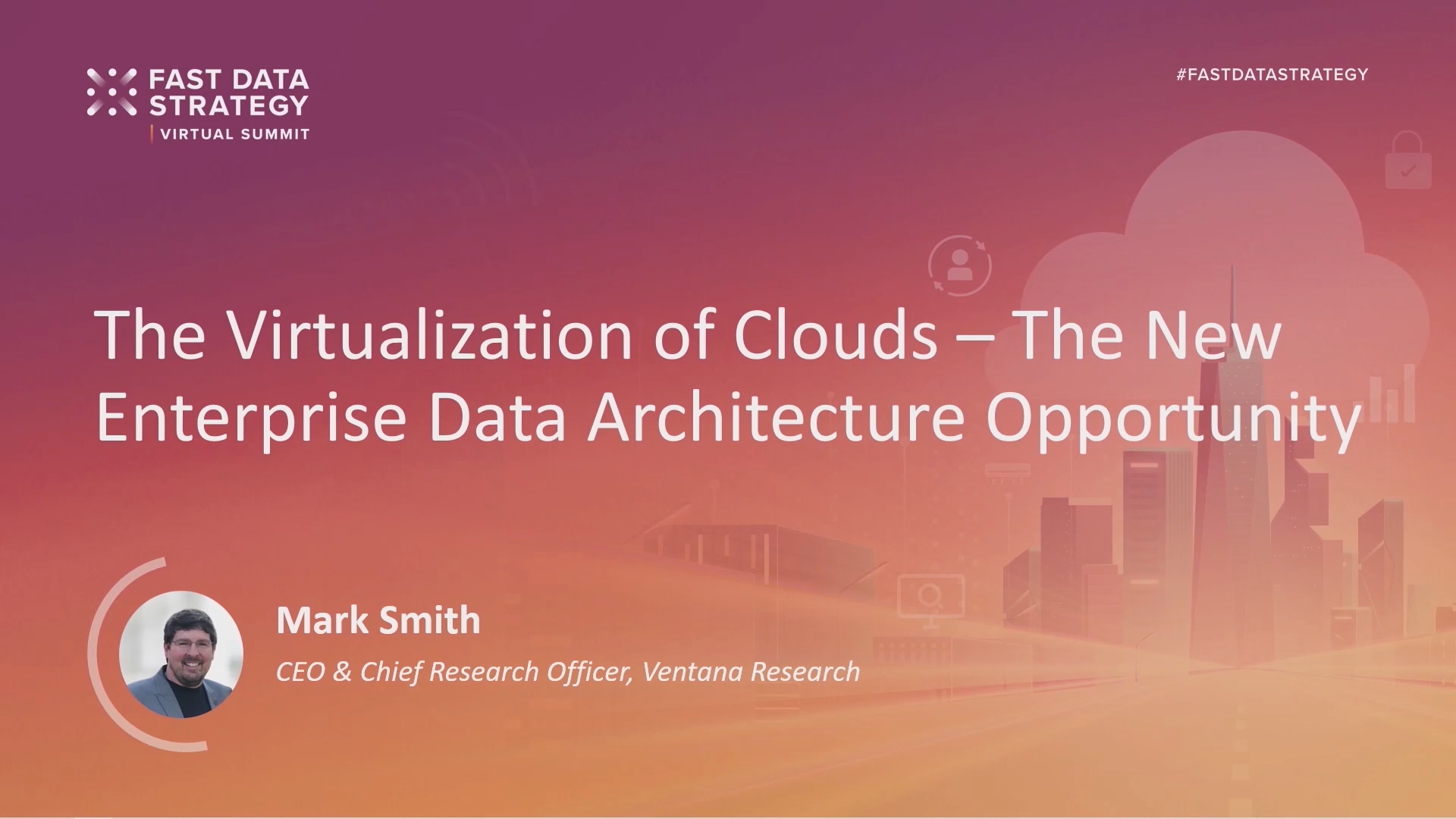 FAST DATA STRATEGY
VIRTUAL SUMMIT

#FASTDATASTRATEGY

The Virtualization of Clouds – The New Enterprise Data Architecture Opportunity

Mark Smith
CEO & Chief Research Officer, Ventana Research